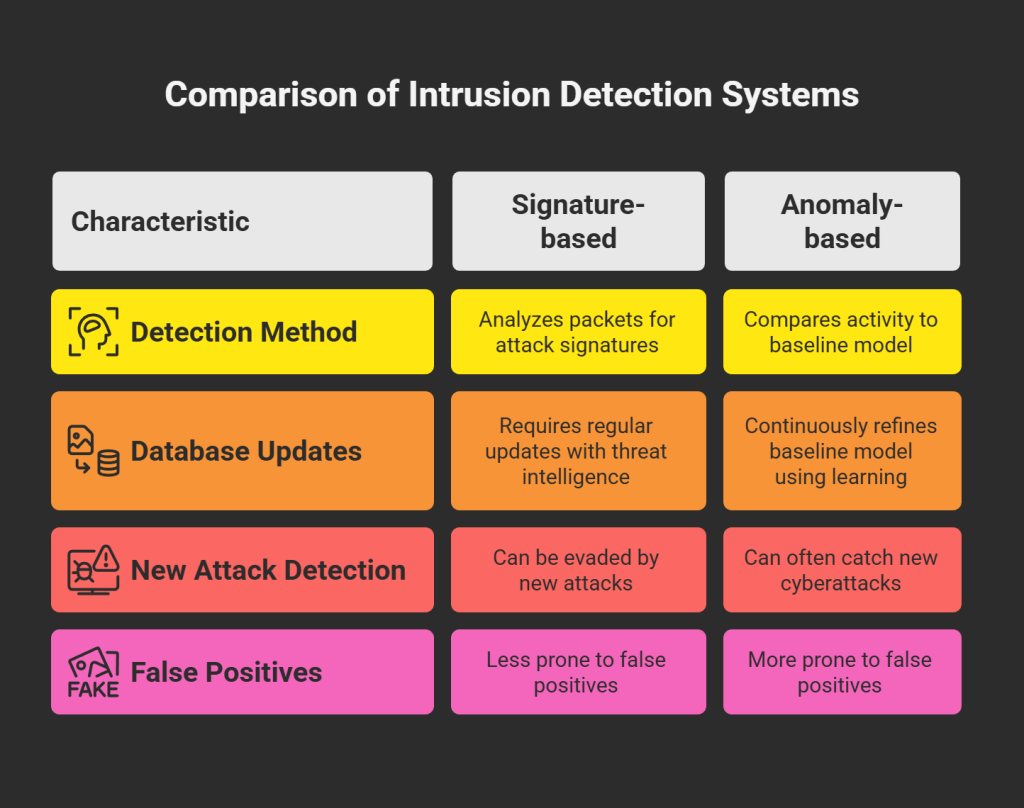 Comparison of Intrusion Detection Systems

| Characteristic | Signature-based | Anomaly-based |
|---|---|---|
| Detection Method | Analyzes packets for attack signatures | Compares activity to baseline model |
| Database Updates | Requires regular updates with threat intelligence | Continuously refines baseline model using learning |
| New Attack Detection | Can be evaded by new attacks | Can often catch new cyberattacks |
| FAKE False Positives | Less prone to false positives | More prone to false positives |